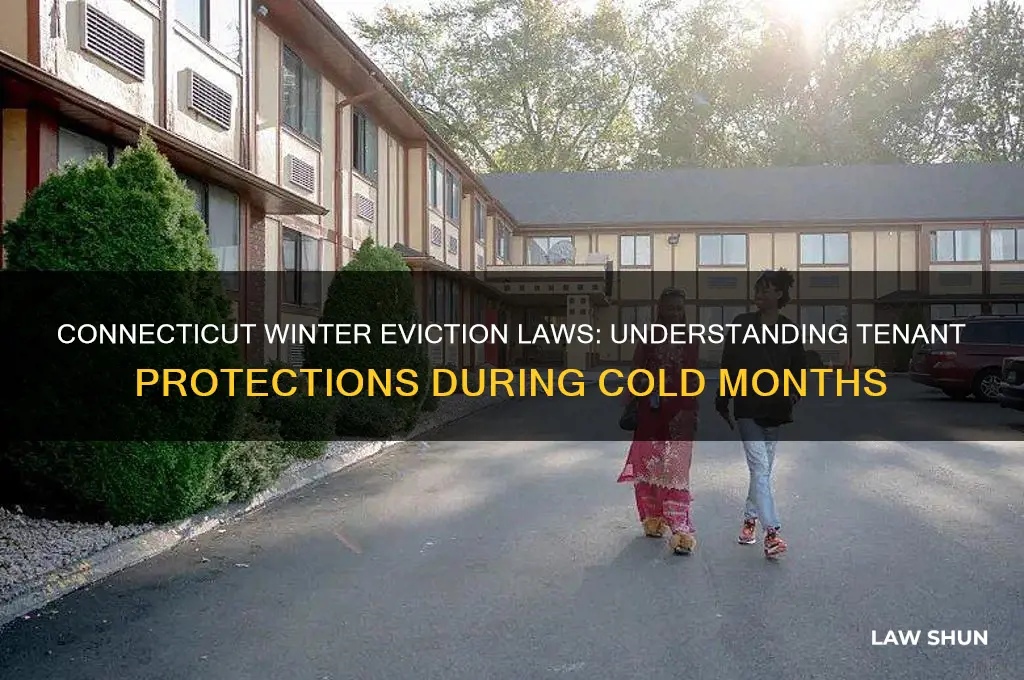 CONNECTICUT WINTER EVICTION LAWS: UNDERSTANDING TENANT PROTECTIONS DURING COLD MONTHS

LAW SHUN